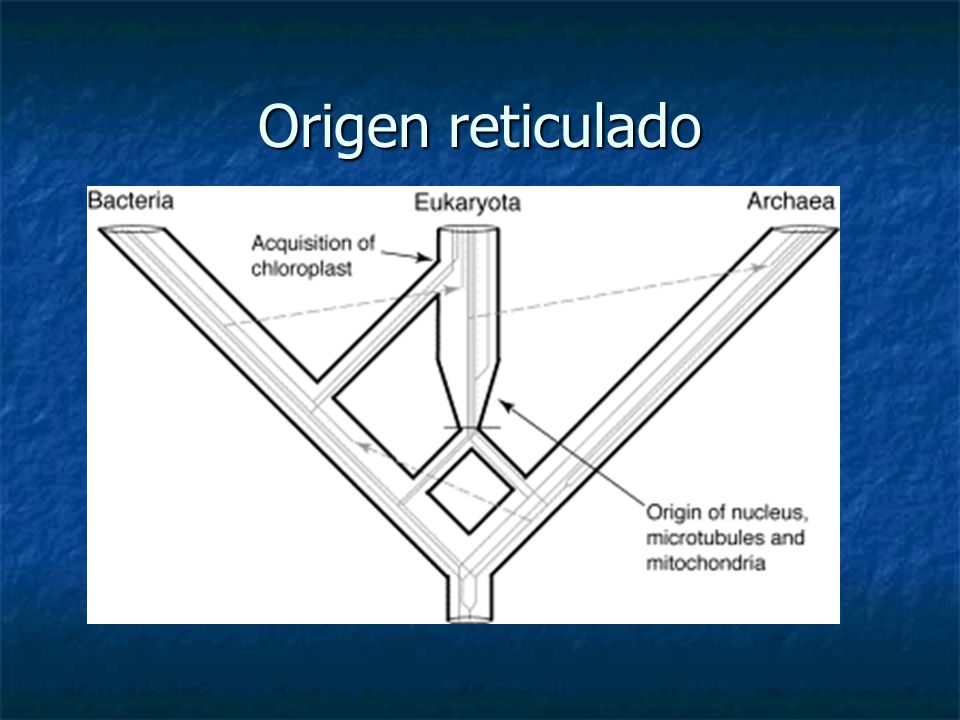 Origen reticulado

Bacteria

Eukaryota

Archaea

Acquisition of chloroplast

Origin of nucleus, microtubules and mitochondria